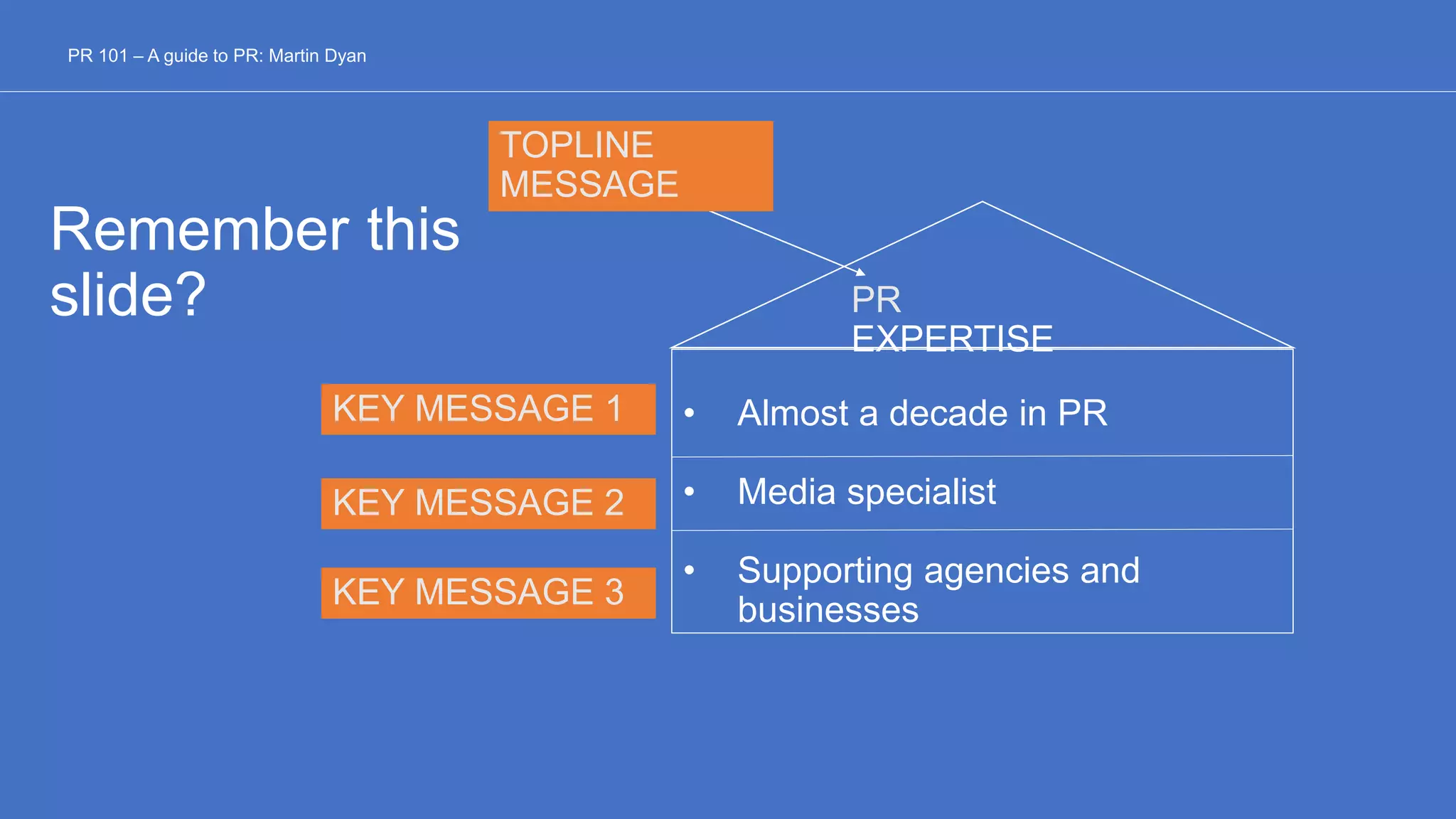 PR 101 – A guide to PR: Martin Dyan

Remember this slide?

TOPLINE MESSAGE

PR EXPERTISE

KEY MESSAGE 1

• Almost a decade in PR

KEY MESSAGE 2

• Media specialist

KEY MESSAGE 3

• Supporting agencies and businesses